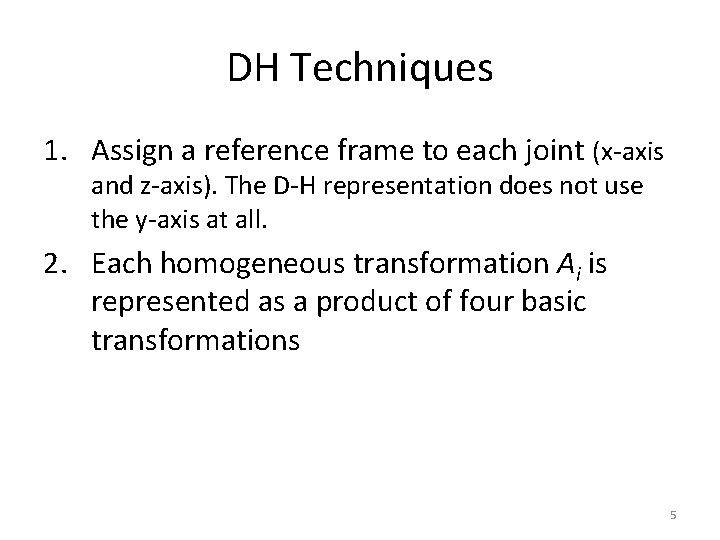 DH Techniques

1. Assign a reference frame to each joint (x-axis and z-axis). The D-H representation does not use the y-axis at all.

2. Each homogeneous transformation $A_i$ is represented as a product of four basic transformations

5